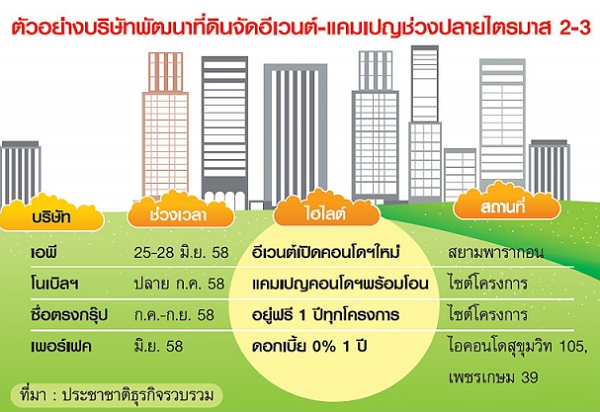 ตัวอย่างบริษัทพัฒนาที่ดินจัดอีเวนต์-แคมเปญช่วงปลายไตรมาส 2-3

| บริษัท | ช่วงเวลา | ไฮไลต์ | สถานที่ |
|---|---|---|---|
| เอพี | 25-28 มิ.ย. 58 | อีเวนต์เปิดคอนโดฯใหม่ | สยามพารากอน |
| โนเบิลฯ | ปลาย ก.ค. 58 | แคมเปญคอนโดฯพร้อมโอน | ไซต์โครงการ |
| ซื่อตรงกรุ๊ป | ก.ค.-ก.ย. 58 | อยู่ฟรี 1 ปีทุกโครงการ | ไซต์โครงการ |
| เพอร์เฟค | มิ.ย. 58 | ดอกเบี้ย 0% 1 ปี | ไอคอนโดสุขุมวิท 105, เพชรเกษม 39 |

ที่มา : ประชาชาติธุรกิจรวบรวม